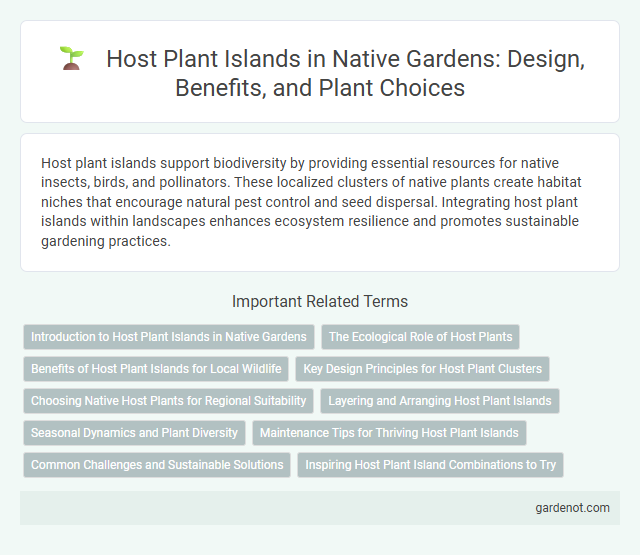 Host Plant Islands in Native Gardens: Design, Benefits, and Plant Choices

Host plant islands support biodiversity by providing essential resources for native insects, birds, and pollinators. These localized clusters of native plants create habitat niches that encourage natural pest control and seed dispersal. Integrating host plant islands within landscapes enhances ecosystem resilience and promotes sustainable gardening practices.

Important Related Terms

Introduction to Host Plant Islands in Native Gardens

The Ecological Role of Host Plants

Benefits of Host Plant Islands for Local Wildlife

Key Design Principles for Host Plant Clusters

Choosing Native Host Plants for Regional Suitability

Layering and Arranging Host Plant Islands

Seasonal Dynamics and Plant Diversity

Maintenance Tips for Thriving Host Plant Islands

Common Challenges and Sustainable Solutions

Inspiring Host Plant Island Combinations to Try

gardenot.com